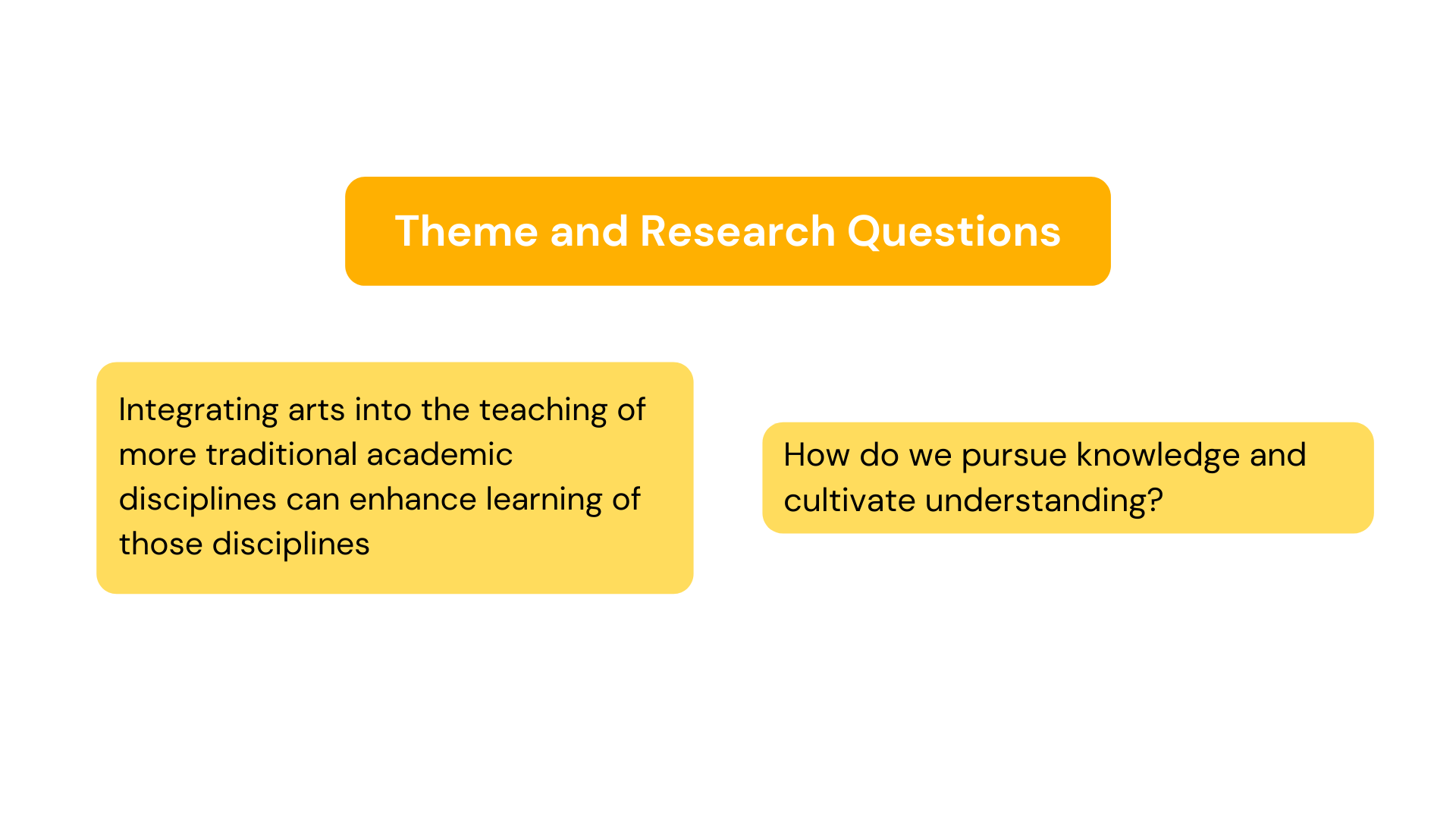 Theme and Research Questions

Integrating arts into the teaching of more traditional academic disciplines can enhance learning of those disciplines

How do we pursue knowledge and cultivate understanding?